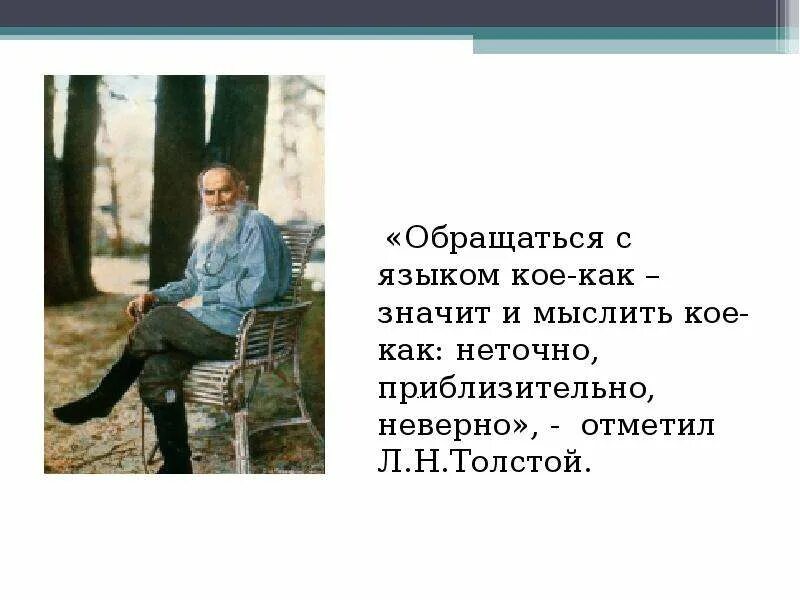 «Обращаться с языком кое-как – значит и мыслить кое-как: неточно, приблизительно, неверно», - отметил Л.Н.Толстой.